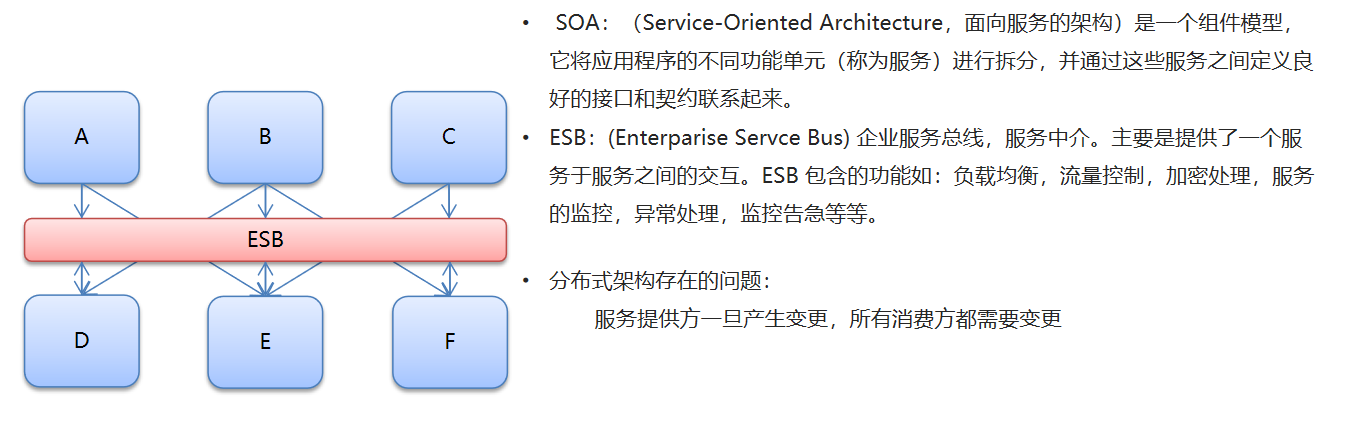 A

B

C

ESB

D

E

F

• SOA：（Service-Oriented Architecture，面向服务的架构）是一个组件模型，它将应用程序的不同功能单元（称为服务）进行拆分，并通过这些服务之间定义良好的接口和契约联系起来。

• ESB：(Enterparise Servce Bus) 企业服务总线，服务中介。主要是提供了一个服务于服务之间的交互。ESB 包含的功能如：负载均衡，流量控制，加密处理，服务的监控，异常处理，监控告急等等。

• 分布式架构存在的问题：

服务提供方一旦产生变更，所有消费方都需要变更